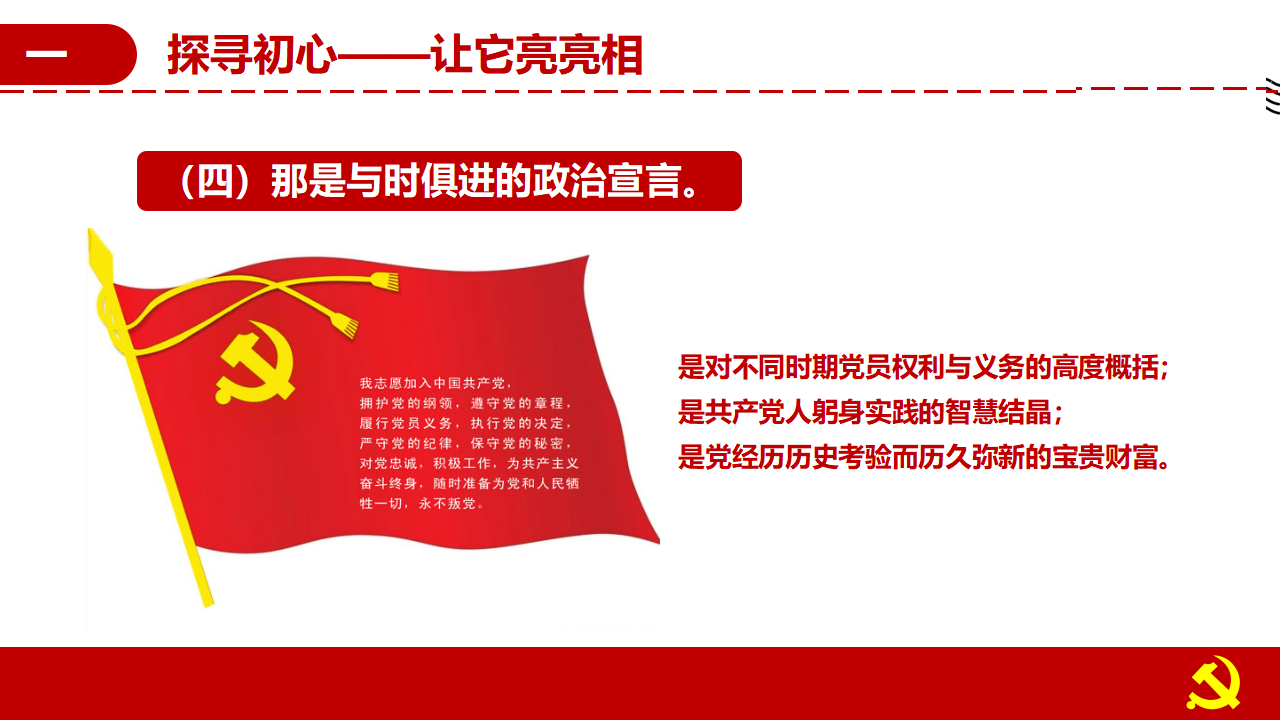 一 探寻初心——让它亮亮相

（四）那是与时俱进的政治宣言。

我志愿加入中国共产党，拥护党的纲领，遵守党的章程，履行党员义务，执行党的决定，严守党的纪律，保守党的秘密，对党忠诚，积极工作，为共产主义奋斗终身，随时准备为党和人民牺牲一切，永不叛党。

是对不同时期党员权利与义务的高度概括；
是共产党人躬身实践的智慧结晶；
是党经历历史考验而历久弥新的宝贵财富。